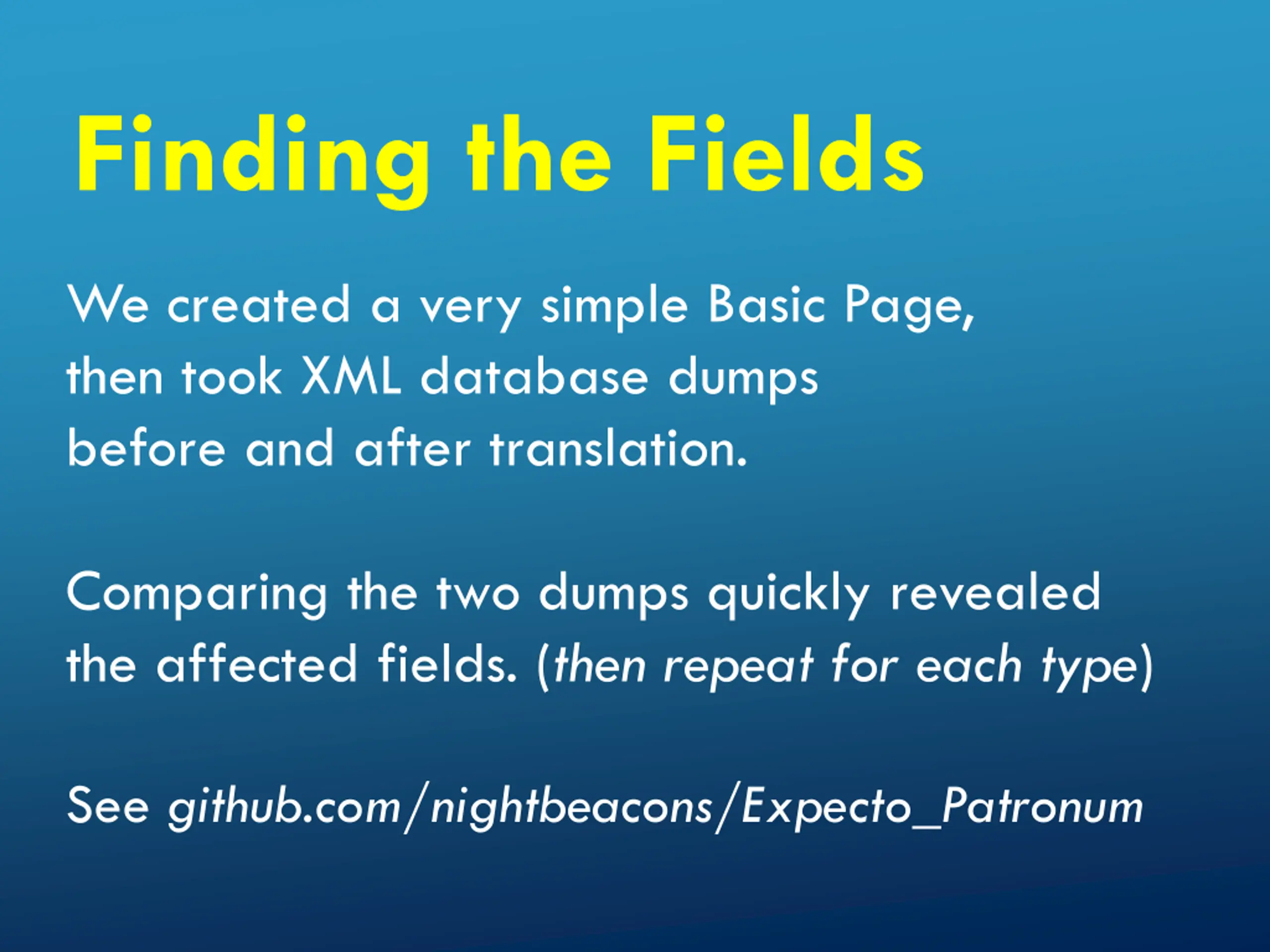 Finding the Fields

We created a very simple Basic Page, then took XML database dumps before and after translation.

Comparing the two dumps quickly revealed the affected fields. (then repeat for each type)

See github.com/nightbeacons/Expecto_Patronum